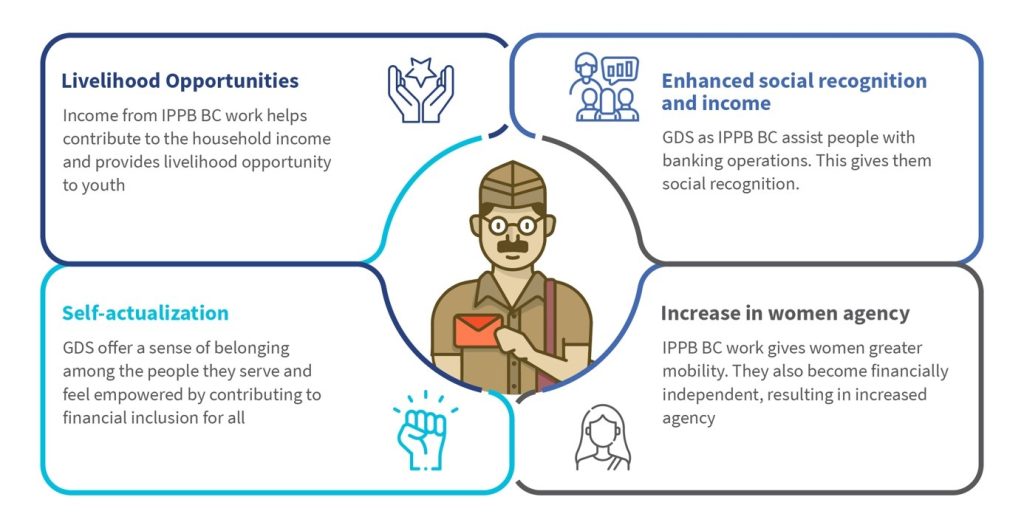 Livelihood Opportunities

Income from IPPB BC work helps contribute to the household income and provides livelihood opportunity to youth

Enhanced social recognition and income

GDS as IPPB BC assist people with banking operations. This gives them social recognition.

Self-actualization

GDS offer a sense of belonging among the people they serve and feel empowered by contributing to financial inclusion for all

Increase in women agency

IPPB BC work gives women greater mobility. They also become financially independent, resulting in increased agency